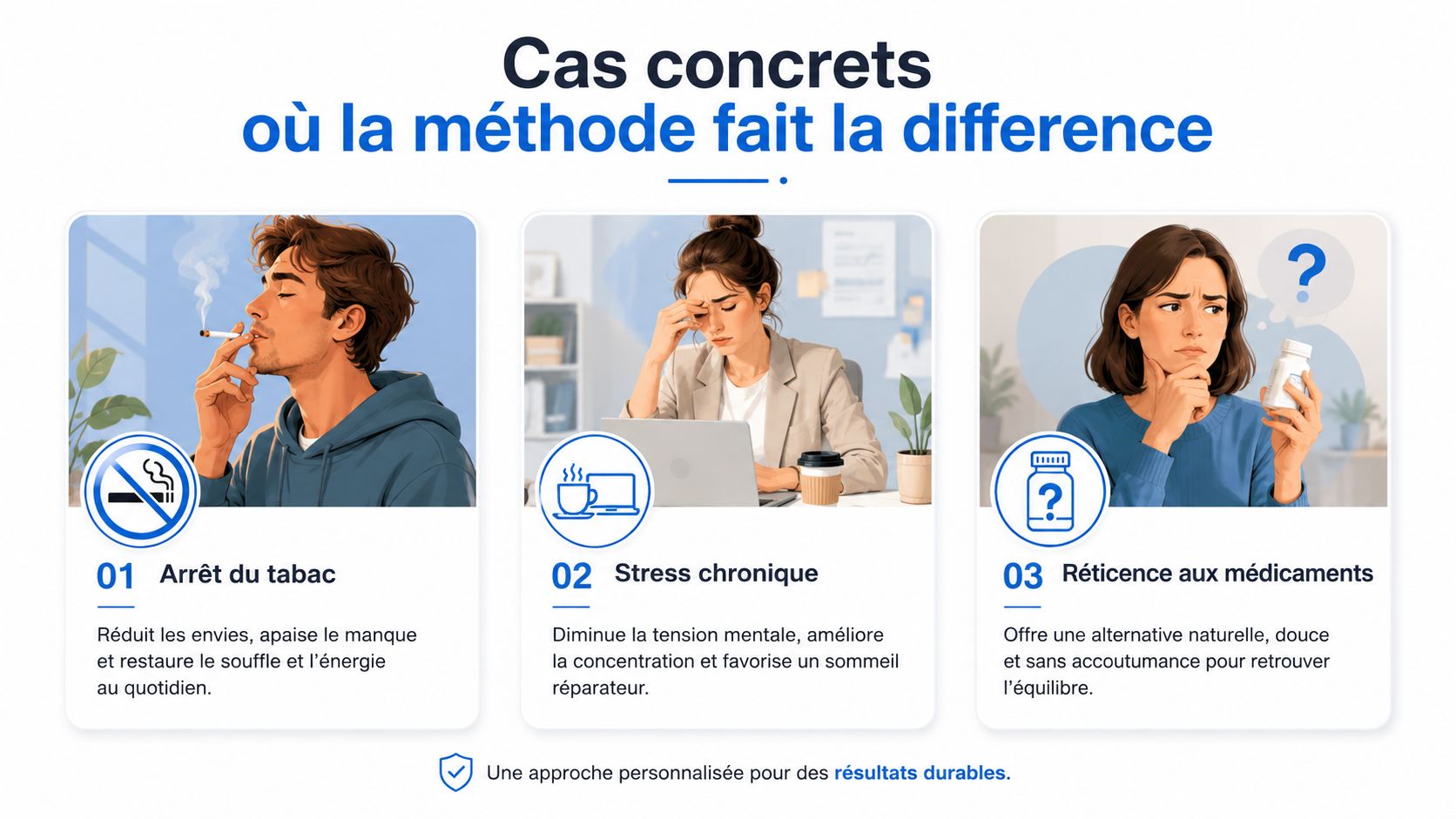 Cas concrets
où la méthode fait la difference

01 Arrêt du tabac

Réduit les envies, apaise le manque et restaure le souffle et l'énergie au quotidien.

02 Stress chronique

Diminue la tension mentale, améliore la concentration et favorise un sommeil réparateur.

03 Réticence aux médicaments

Offre une alternative naturelle, douce et sans accoutumance pour retrouver l'équilibre.

Une approche personnalisée pour des résultats durables.